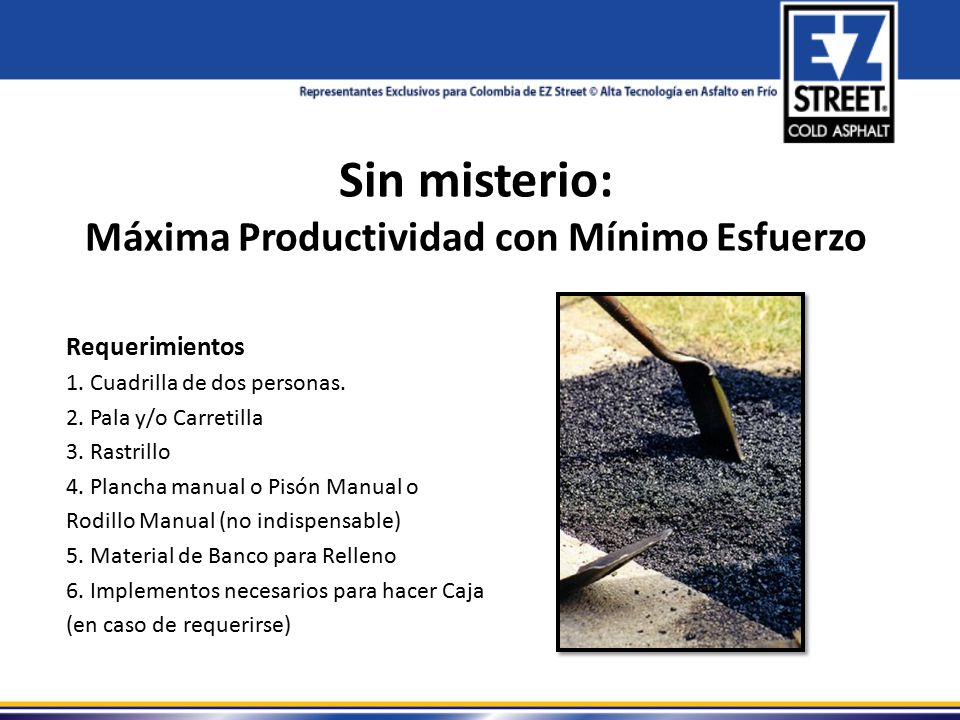 Representantes Exclusivos para Colombia de EZ Street © Alta Tecnología en Asfalto en Frío

EZ STREET® COLD ASPHALT

Sin misterio:
Máxima Productividad con Mínimo Esfuerzo

Requerimientos
1. Cuadrilla de dos personas.
2. Pala y/o Carretilla
3. Rastrillo
4. Plancha manual o Pisón Manual o Rodillo Manual (no indispensable)
5. Material de Banco para Relleno
6. Implementos necesarios para hacer Caja (en caso de requerirse)